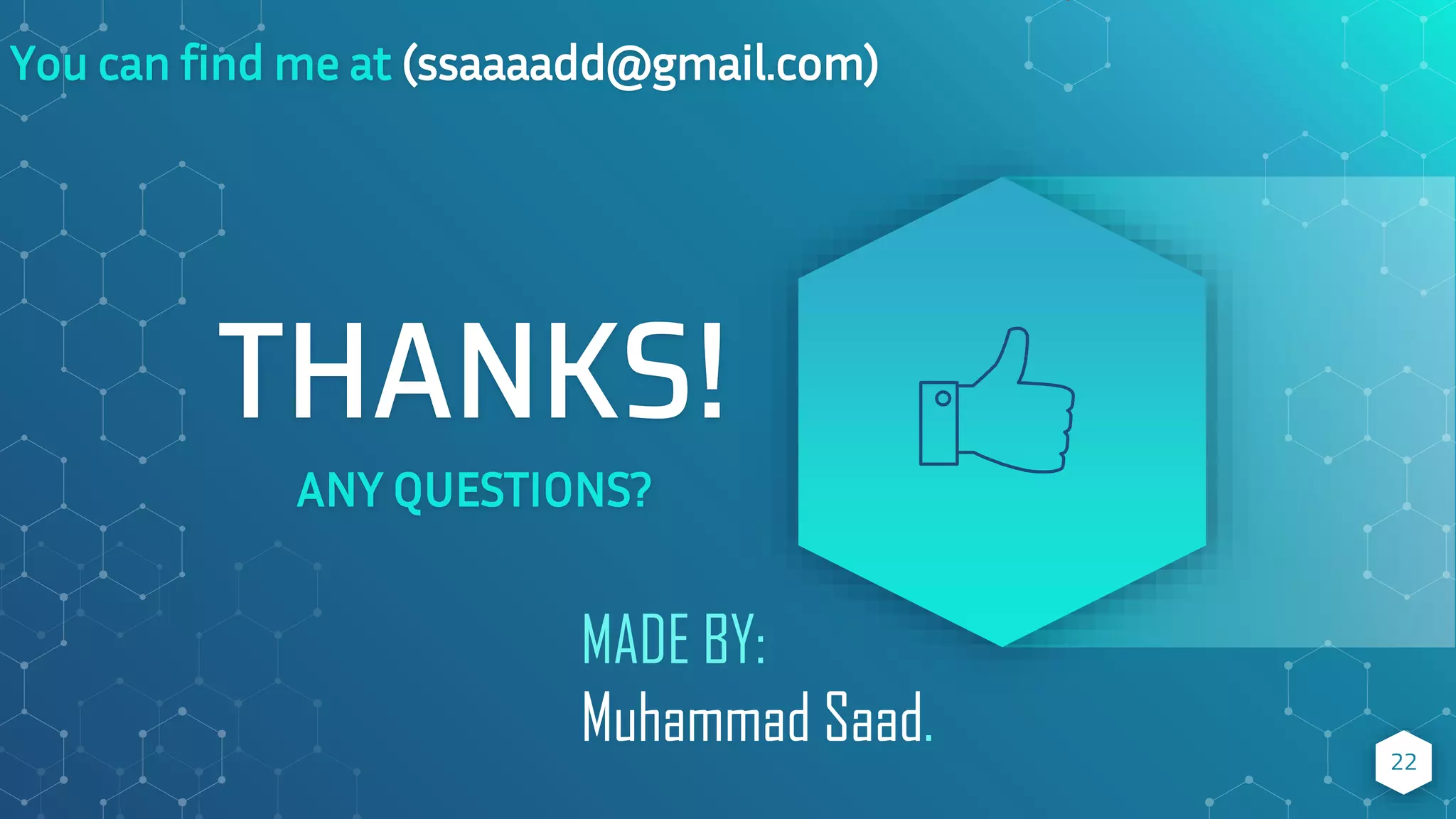 You can find me at (ssaaaadd@gmail.com)

THANKS!

ANY QUESTIONS?

MADE BY:
Muhammad Saad.

22